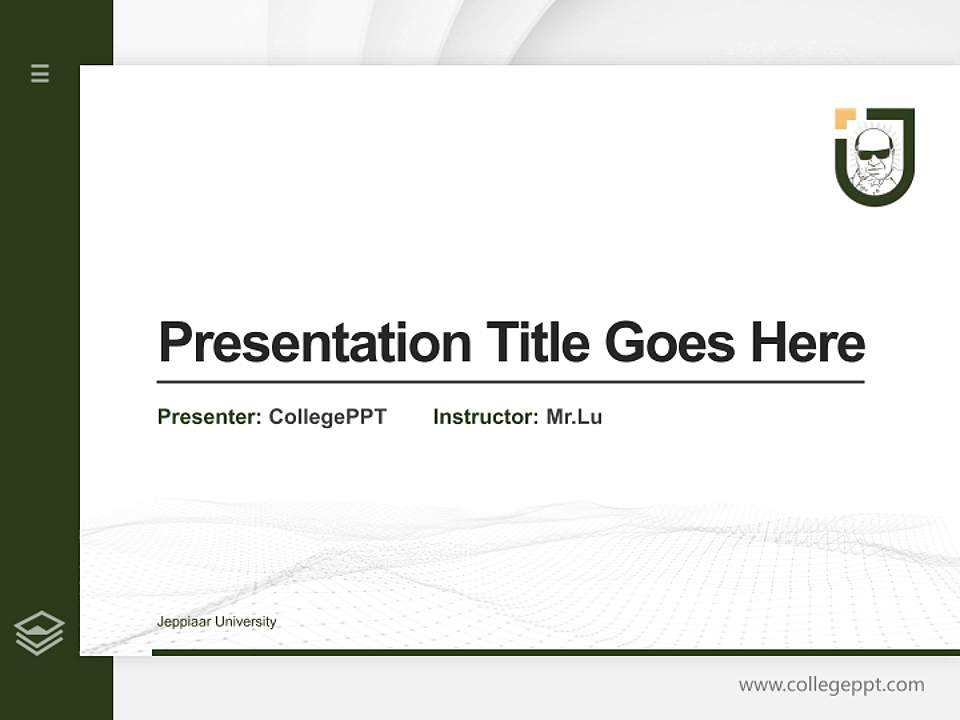 Presentation Title Goes Here

Presenter: CollegePPT Instructor: Mr.Lu

Jeppiaar University

www.collegeppt.com